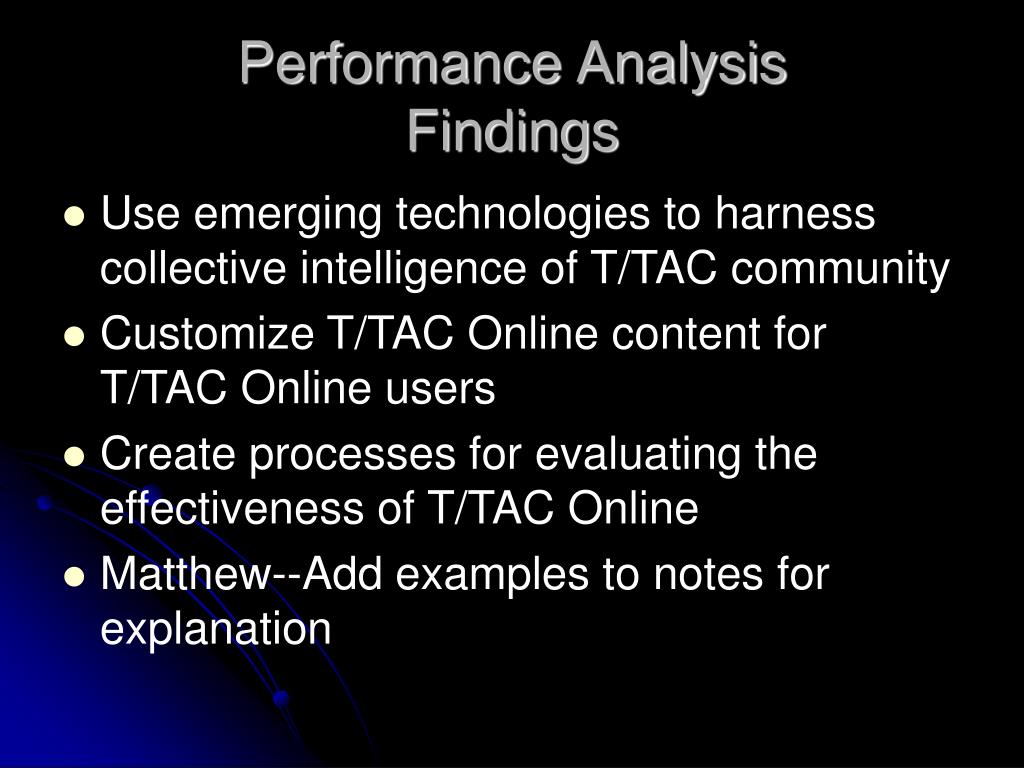 Performance Analysis Findings

- Use emerging technologies to harness collective intelligence of T/TAC community
- Customize T/TAC Online content for T/TAC Online users
- Create processes for evaluating the effectiveness of T/TAC Online
- Matthew--Add examples to notes for explanation